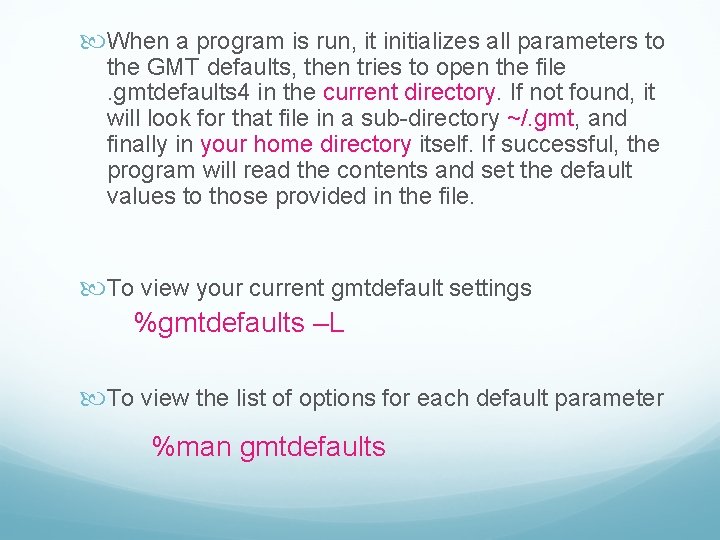 When a program is run, it initializes all parameters to the GMT defaults, then tries to open the file .gmtdefaults4 in the current directory. If not found, it will look for that file in a sub-directory ~/.gmt, and finally in your home directory itself. If successful, the program will read the contents and set the default values to those provided in the file.

To view your current gmtdefault settings

%gmtdefaults –L

To view the list of options for each default parameter

%man gmtdefaults